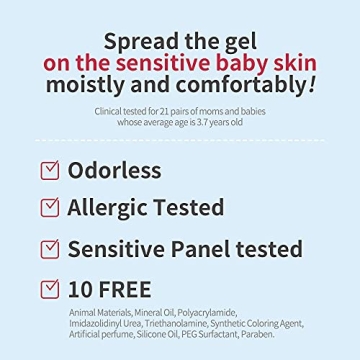 Spread the gel
on the sensitive baby skin
moistly and comfortably!

Clinical tested for 21 pairs of moms and babies whose average age is 3.7 years old

Odorless

Allergic Tested

Sensitive Panel tested

10 FREE

Animal Materials, Mineral Oil, Polyacrylamide, Imidazolidinyl Urea, Triethanolamine, Synthetic Coloring Agent, Artificial perfume, Silicone Oil, PEG Surfactant, Paraben.